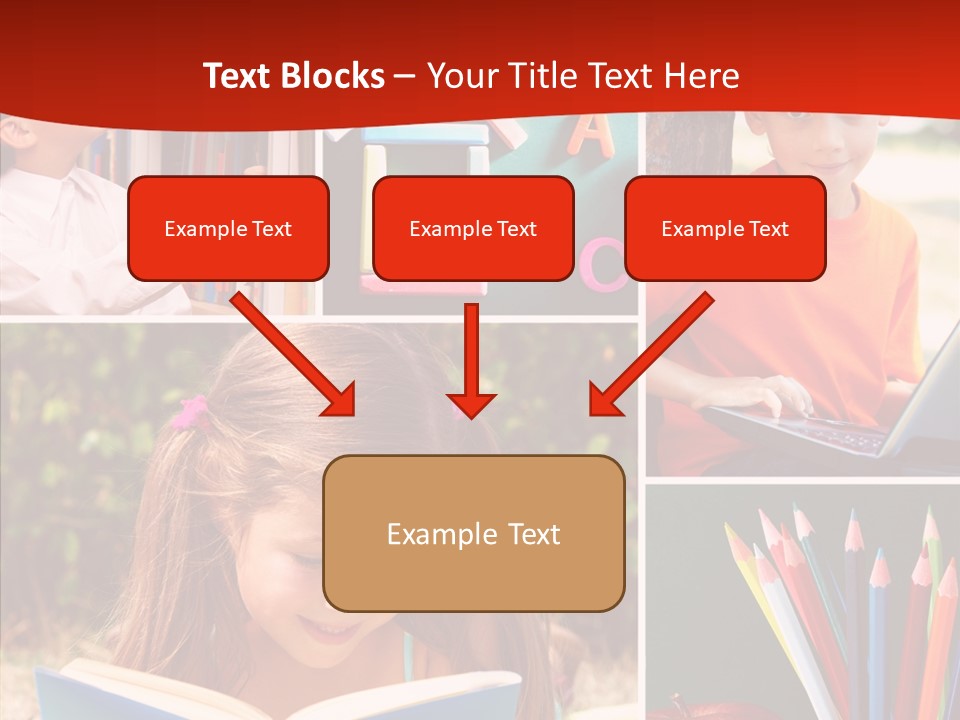 Text Blocks – Your Title Text Here

Example Text

Example Text

Example Text

Example Text